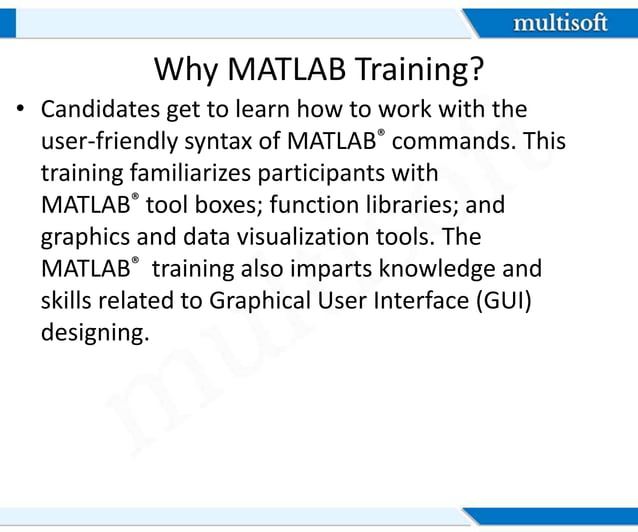 multisoft

Why MATLAB Training?

• Candidates get to learn how to work with the user-friendly syntax of MATLAB® commands. This training familiarizes participants with MATLAB® tool boxes; function libraries; and graphics and data visualization tools. The MATLAB® training also imparts knowledge and skills related to Graphical User Interface (GUI) designing.

multisoft